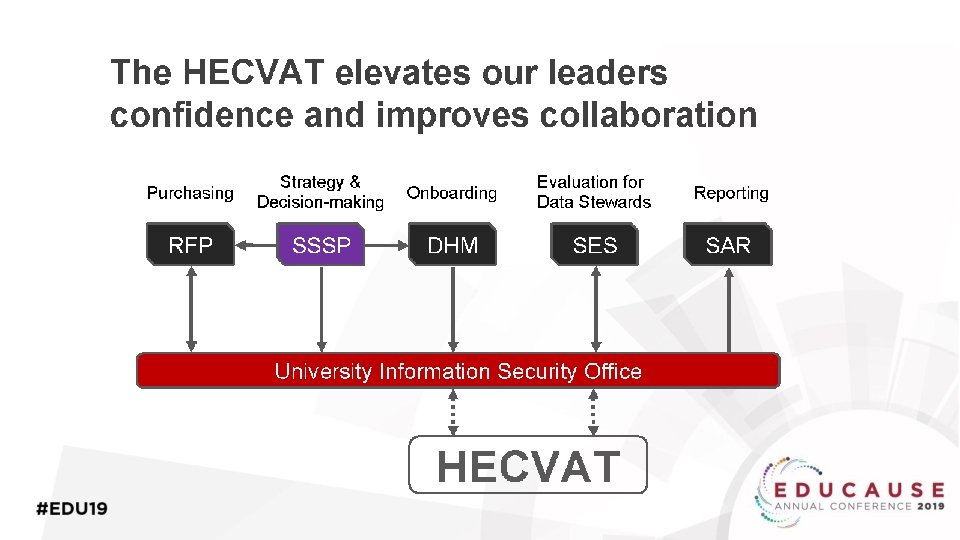 The HECVAT elevates our leaders confidence and improves collaboration

Purchasing

Strategy & Decision-making

Onboarding

Evaluation for Data Stewards

Reporting

RFP

SSSP

DHM

SES

SAR

University Information Security Office

HECVAT

#EDU19

EDUCAUSE ANNUAL CONFERENCE 2019